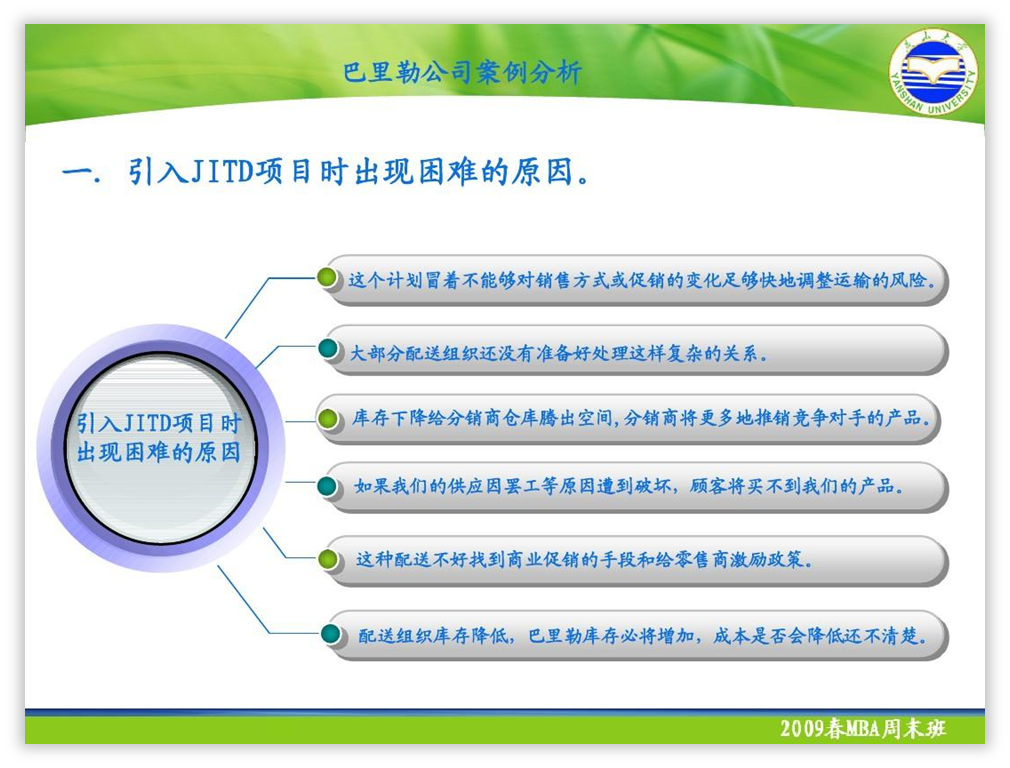 巴里勒公司案例分析

燕山大学
YANSHAN UNIVERSITY

一. 引入JITD项目时出现困难的原因。

引入JITD项目时出现困难的原因

这个计划冒着不能够对销售方式或促销的变化足够快地调整运输的风险。

大部分配送组织还没有准备好处理这样复杂的关系。

库存下降给分销商仓库腾出空间,分销商将更多地推销竞争对手的产品。

如果我们的供应因罢工等原因遭到破坏,顾客将买不到我们的产品。

这种配送不好找到商业促销的手段和给零售商激励政策。

配送组织库存降低,巴里勒库存必将增加,成本是否会降低还不清楚。

2009春MBA周末班